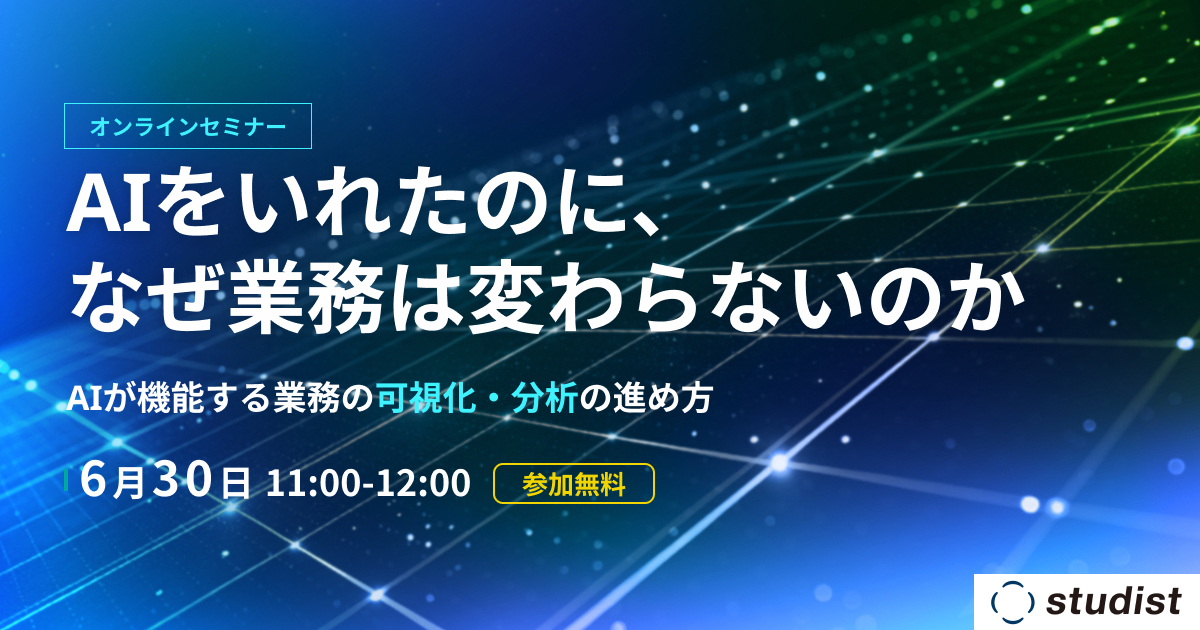 オンラインセミナー

AIをいれたのに、なぜ業務は変わらないのか

AIが機能する業務の可視化・分析の進め方

6月30日 11:00-12:00

参加無料

studist